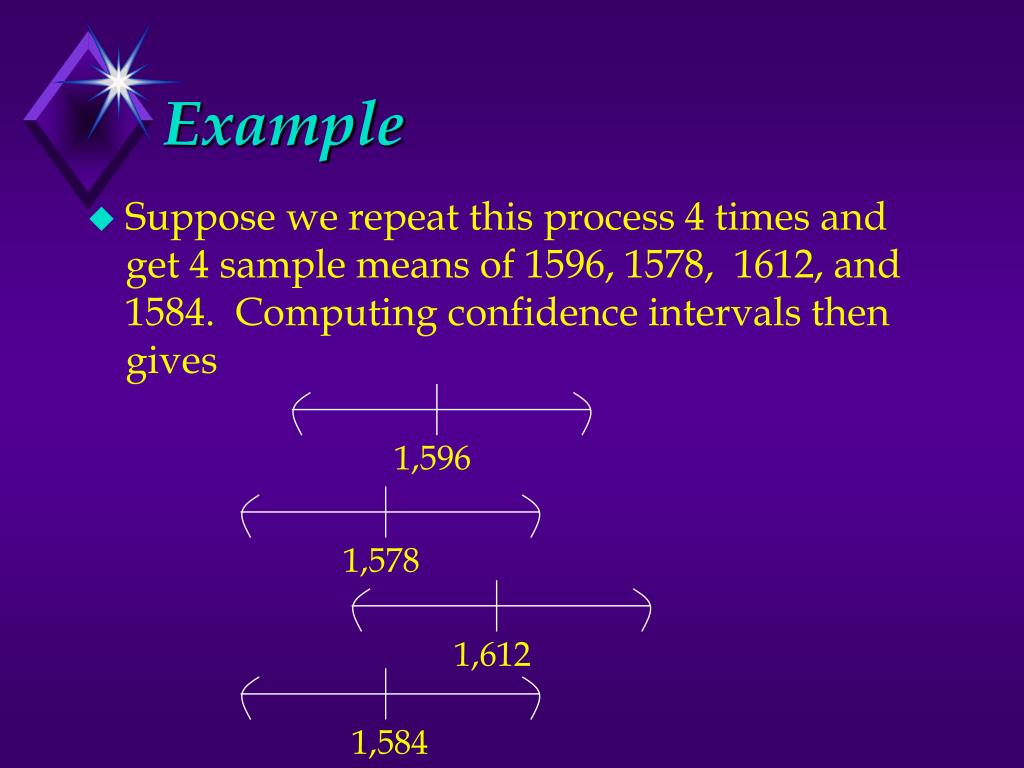 Example

Suppose we repeat this process 4 times and get 4 sample means of 1596, 1578,  1612, and 1584.  Computing confidence intervals then gives

1,596

1,578

1,612

1,584